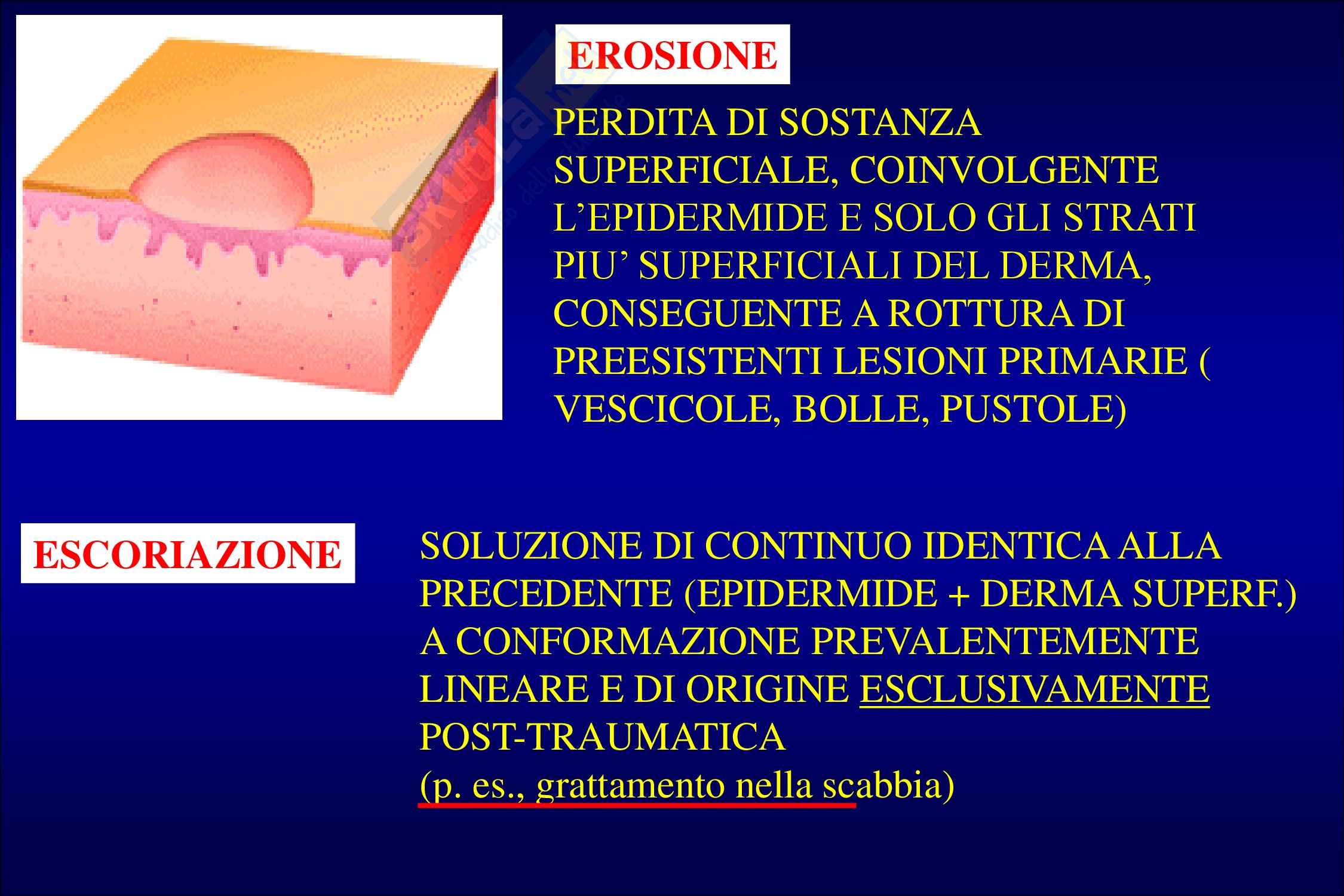 EROSIONE

PERDITA DI SOSTANZA SUPERFICIALE, COINVOLGENTE L'EPIDERMIDE E SOLO GLI STRATI PIU' SUPERFICIALI DEL DERMA, CONSEGUENTE A ROTTURA DI PREESISTENTI LESIONI PRIMARIE ( VESCICOLE, BOLLE, PUSTOLE)

ESCORIAZIONE

SOLUZIONE DI CONTINUO IDENTICA ALLA PRECEDENTE (EPIDERMIDE + DERMA SUPERF.) A CONFORMAZIONE PREVALENTEMENTE LINEARE E DI ORIGINE ESCLUSIVAMENTE POST-TRAUMATICA
(p. es., grattamento nella scabbia)